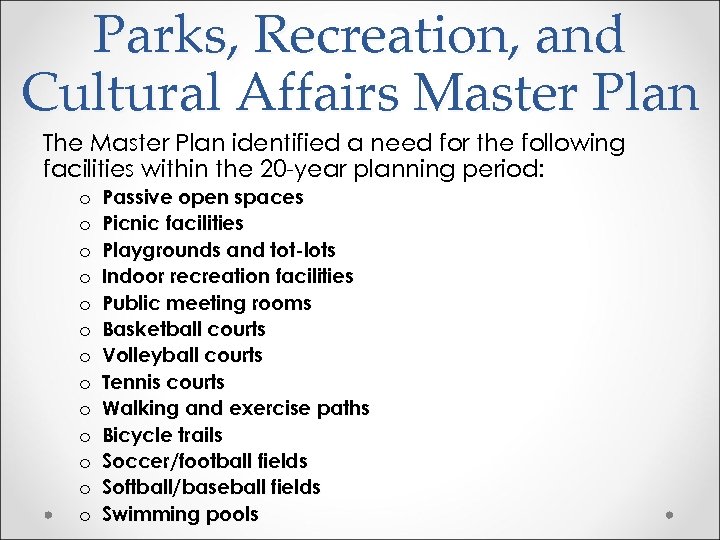 Parks, Recreation, and Cultural Affairs Master Plan

The Master Plan identified a need for the following facilities within the 20-year planning period:

o Passive open spaces
o Picnic facilities
o Playgrounds and tot-lots
o Indoor recreation facilities
o Public meeting rooms
o Basketball courts
o Volleyball courts
o Tennis courts
o Walking and exercise paths
o Bicycle trails
o Soccer/football fields
o Softball/baseball fields
o Swimming pools